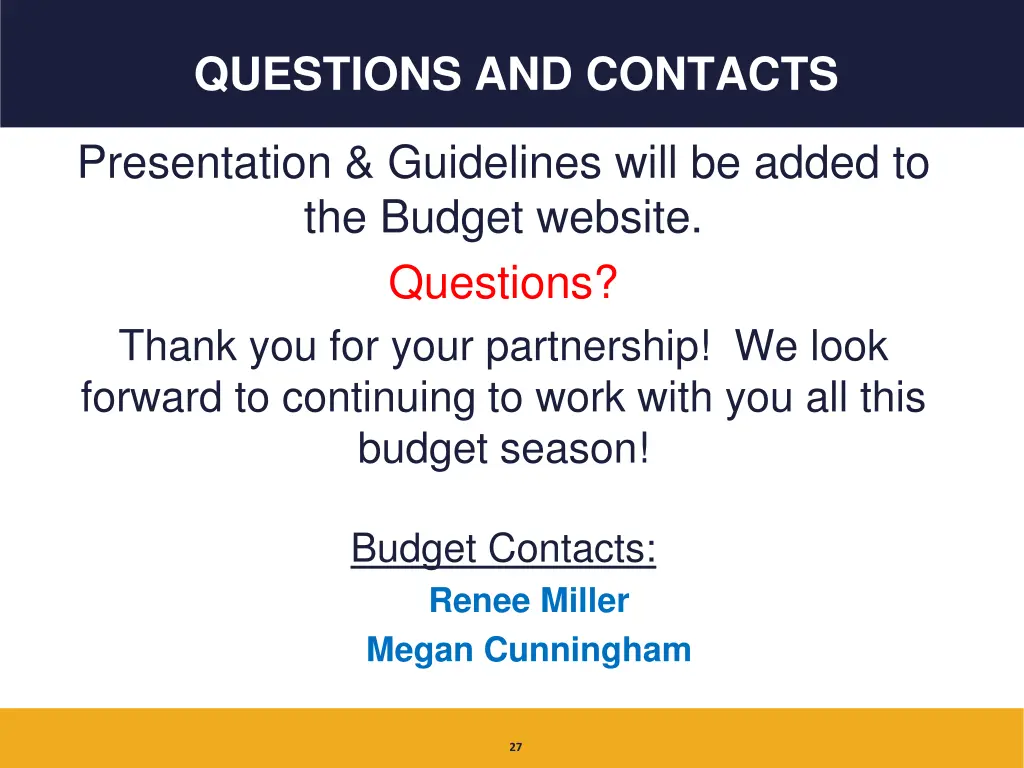 QUESTIONS AND CONTACTS

Presentation & Guidelines will be added to the Budget website.

Questions?

Thank you for your partnership! We look forward to continuing to work with you all this budget season!

Budget Contacts:

Renee Miller

Megan Cunningham

27